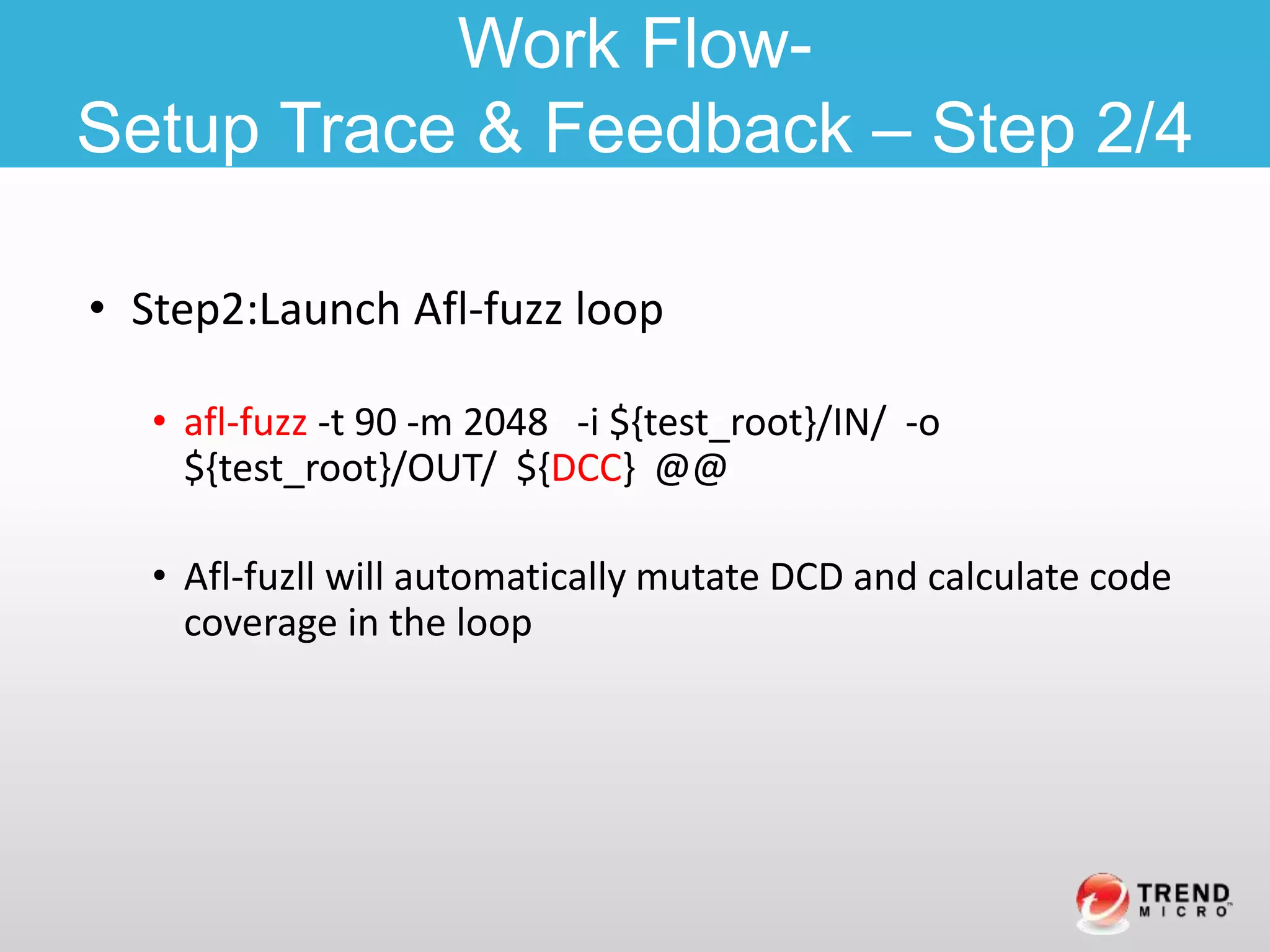 Work Flow-
Setup Trace & Feedback – Step 2/4

• Step2:Launch Afl-fuzz loop

• afl-fuzz -t 90 -m 2048 -i ${test_root}/IN/ -o ${test_root}/OUT/ ${DCC} @@

• Afl-fuzll will automatically mutate DCD and calculate code coverage in the loop

TREND MICRO